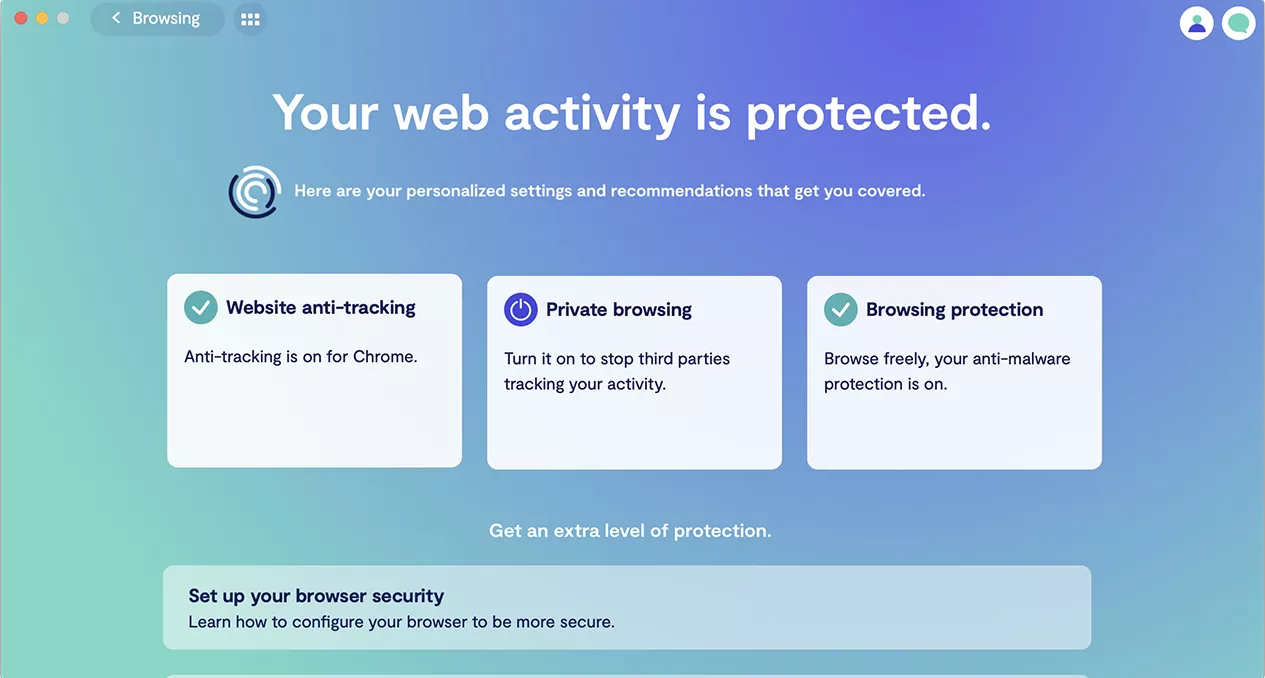 Browsing

Your web activity is protected.

Here are your personalized settings and recommendations that get you covered.

Website anti-tracking

Anti-tracking is on for Chrome.

Private browsing

Turn it on to stop third parties tracking your activity.

Browsing protection

Browse freely, your anti-malware protection is on.

Get an extra level of protection.

Set up your browser security

Learn how to configure your browser to be more secure.